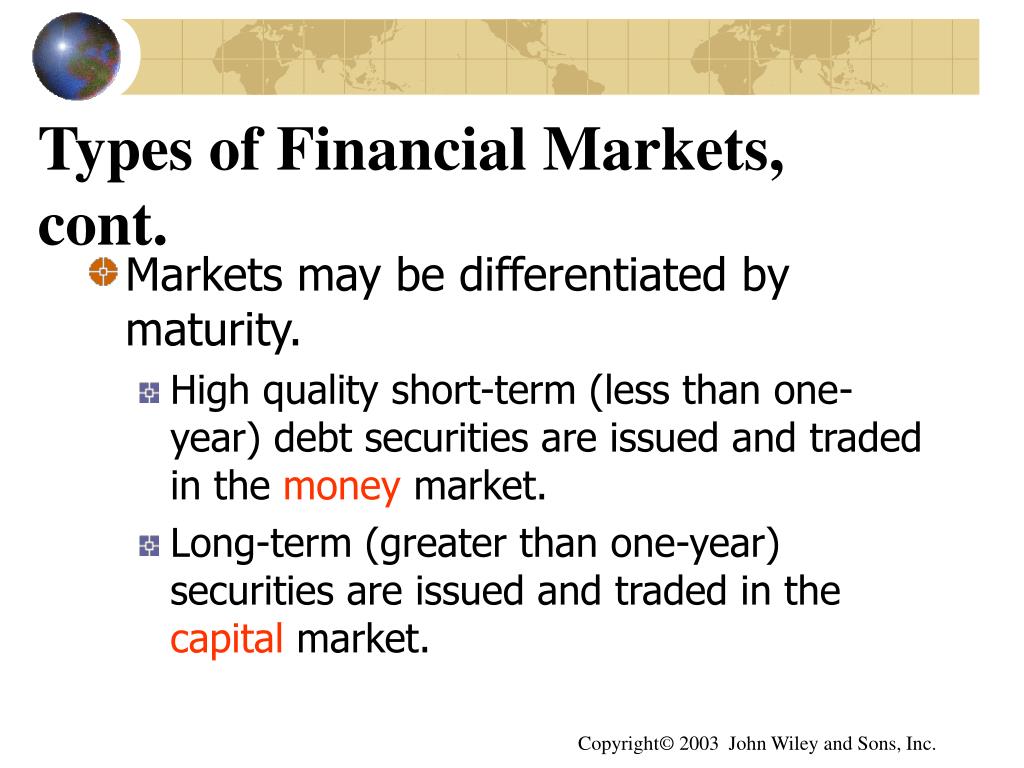 Types of Financial Markets, cont.

Markets may be differentiated by maturity.

High quality short-term (less than one-year) debt securities are issued and traded in the money market.

Long-term (greater than one-year) securities are issued and traded in the capital market.

Copyright© 2003 John Wiley and Sons, Inc.